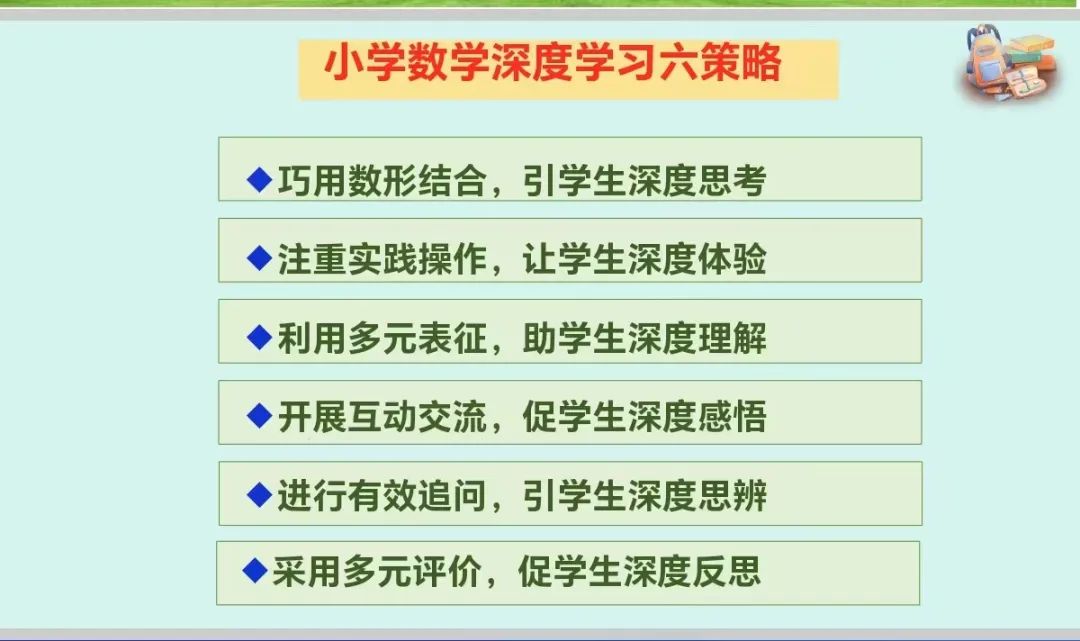 小学数学深度学习六策略

◆巧用数形结合，引学生深度思考

◆注重实践操作，让学生深度体验

◆利用多元表征，助学生深度理解

◆开展互动交流，促学生深度感悟

◆进行有效追问，引学生深度思辨

◆采用多元评价，促学生深度反思